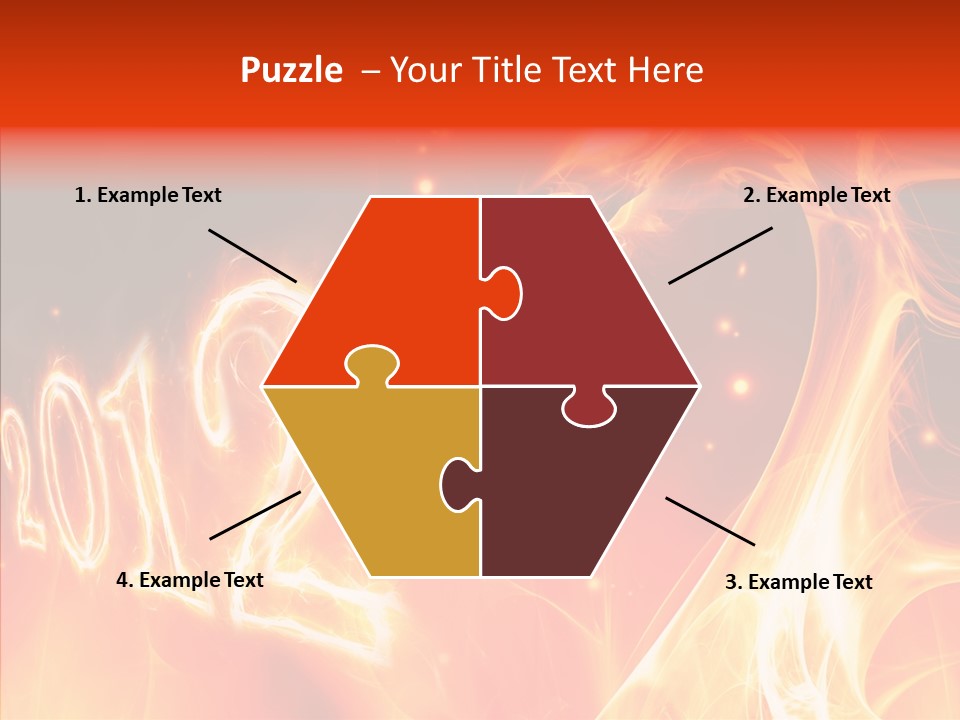 Puzzle – Your Title Text Here

1. Example Text

2. Example Text

4. Example Text

3. Example Text

2012